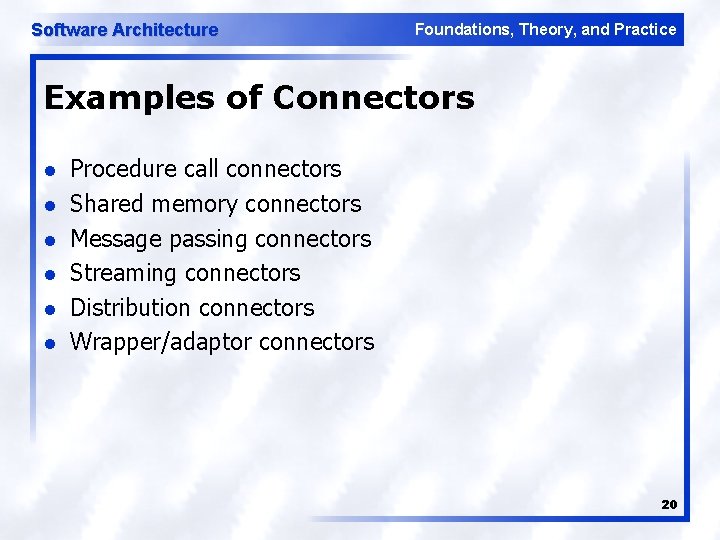 Software Architecture

Foundations, Theory, and Practice

Examples of Connectors

- Procedure call connectors
- Shared memory connectors
- Message passing connectors
- Streaming connectors
- Distribution connectors
- Wrapper/adaptor connectors

20